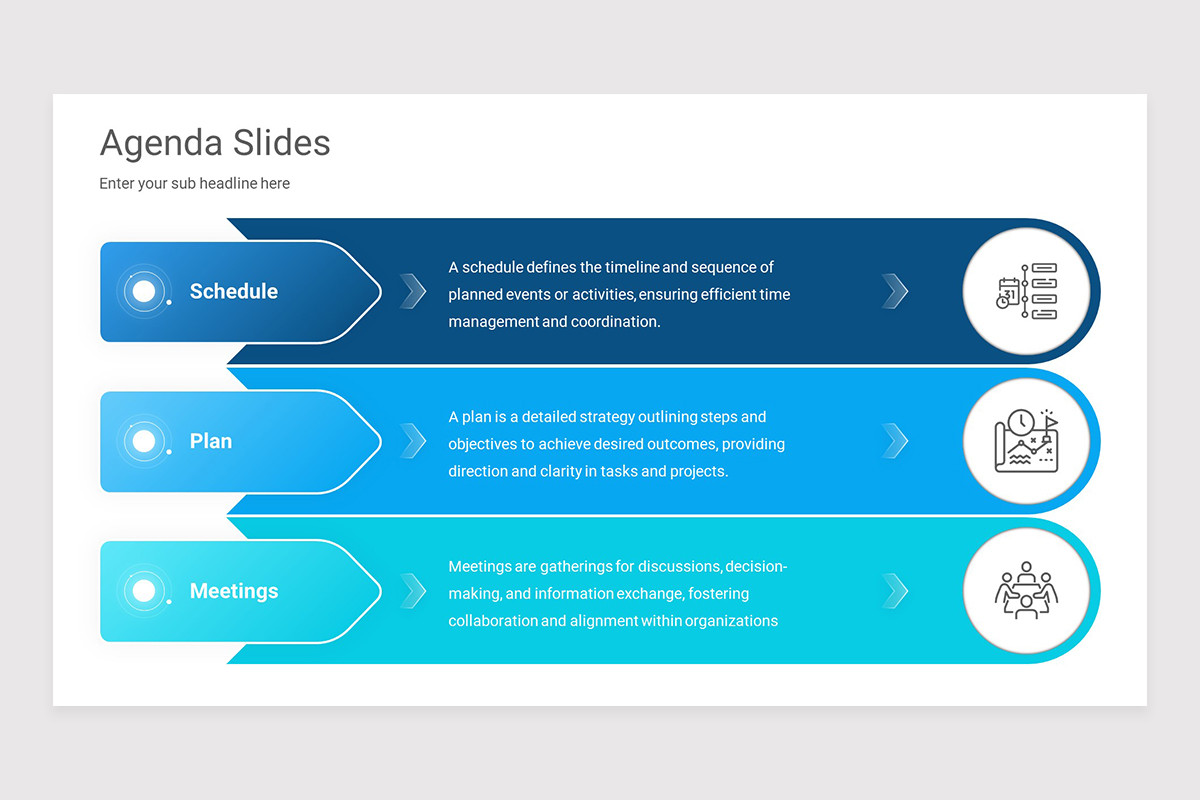 Agenda Slides

Enter your sub headline here

Schedule

A schedule defines the timeline and sequence of planned events or activities, ensuring efficient time management and coordination.

Plan

A plan is a detailed strategy outlining steps and objectives to achieve desired outcomes, providing direction and clarity in tasks and projects.

Meetings

Meetings are gatherings for discussions, decision-making, and information exchange, fostering collaboration and alignment within organizations